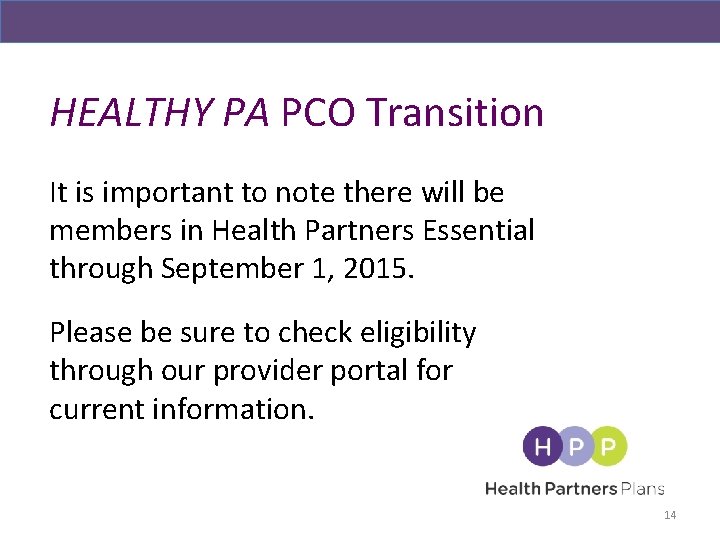 HEALTHY PA PCO Transition

It is important to note there will be members in Health Partners Essential through September 1, 2015.

Please be sure to check eligibility through our provider portal for current information.

H P P

Health Partners Plans

14